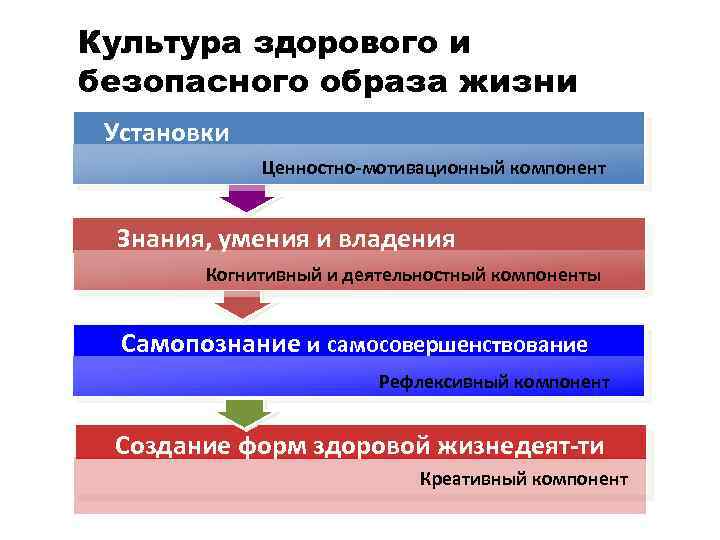 Культура здорового и безопасного образа жизни

Установки

Ценностно-мотивационный компонент

Знания, умения и владения

Когнитивный и деятельностный компоненты

Самопознание и самосовершенствование

Рефлексивный компонент

Создание форм здоровой жизнедеят-ти

Креативный компонент